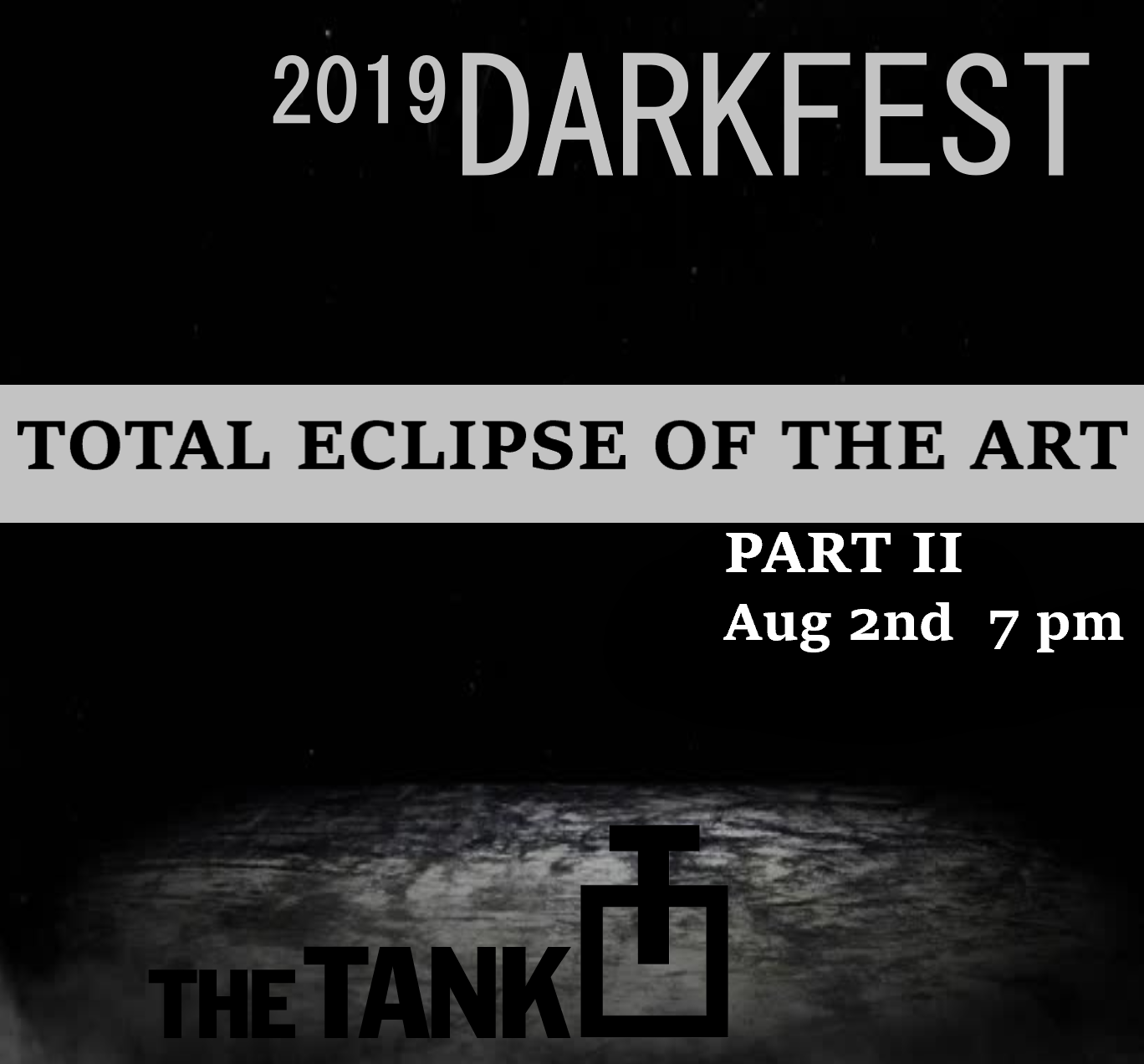 2019 DARKFEST

TOTAL ECLIPSE OF THE ART

PART II
Aug 2nd 7 pm

THE TANK